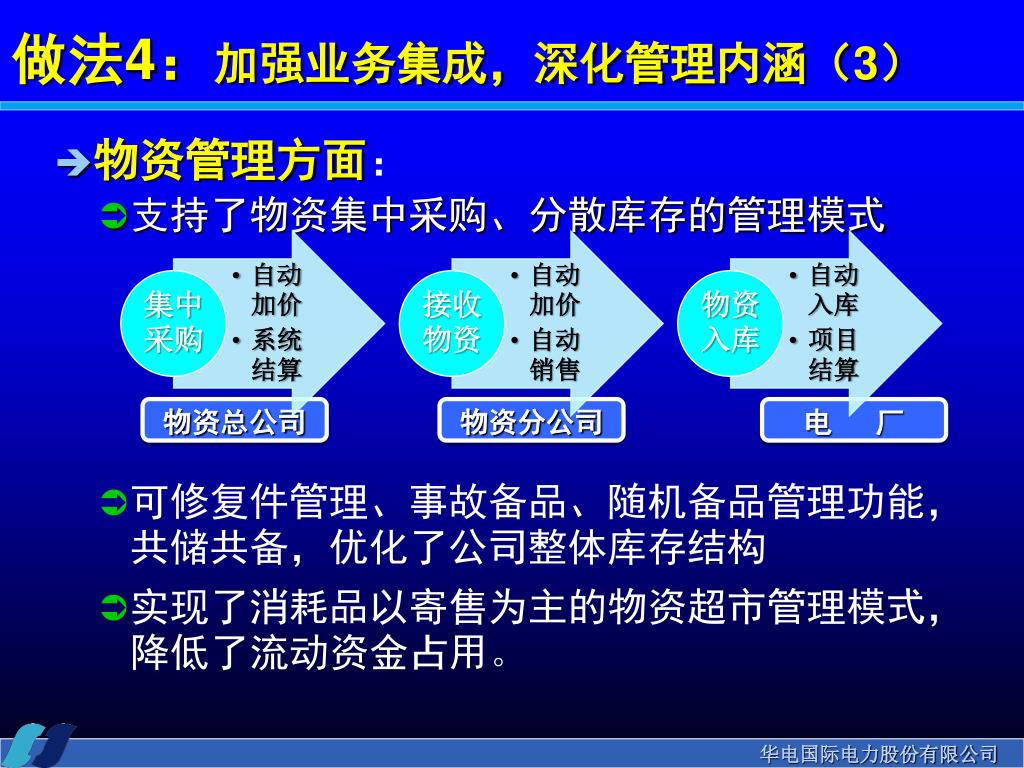 做法4：加强业务集成，深化管理内涵（3）

物资管理方面：

支持了物资集中采购、分散库存的管理模式

集中采购
• 自动加价
• 系统结算

物资总公司

接收物资
• 自动加价
• 自动销售

物资分公司

物资入库
• 自动入库
• 项目结算

电 厂

可修复件管理、事故备品、随机备品管理功能，共储共备，优化了公司整体库存结构

实现了消耗品以寄售为主的物资超市管理模式，降低了流动资金占用。

华电国际电力股份有限公司